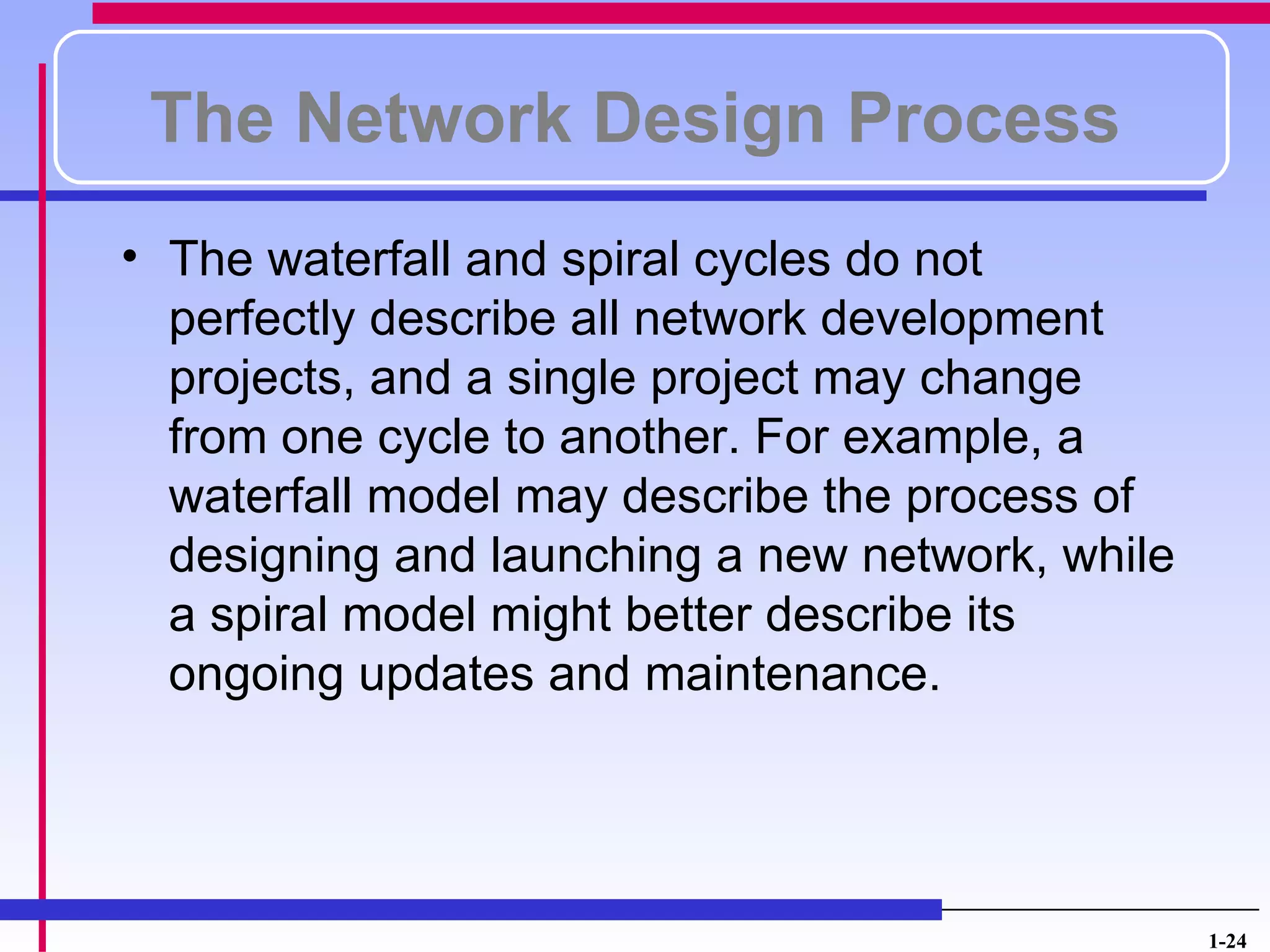 The Network Design Process

• The waterfall and spiral cycles do not perfectly describe all network development projects, and a single project may change from one cycle to another. For example, a waterfall model may describe the process of designing and launching a new network, while a spiral model might better describe its ongoing updates and maintenance.

1-24